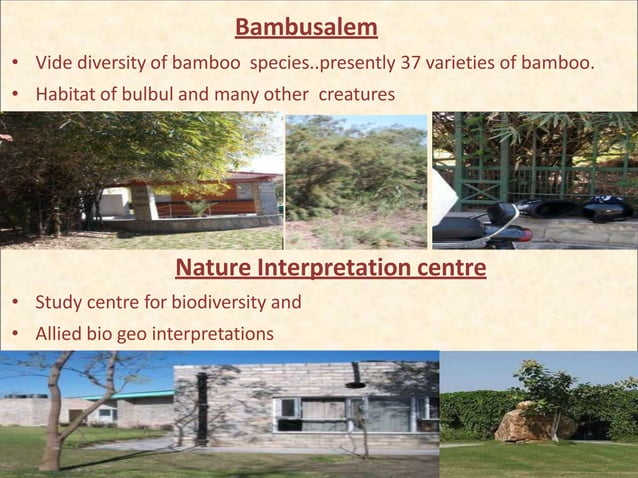 Bambusalem

• Vide diversity of bamboo species..presently 37 varieties of bamboo.

• Habitat of bulbul and many other creatures

Nature Interpretation centre

• Study centre for biodiversity and

• Allied bio geo interpretations